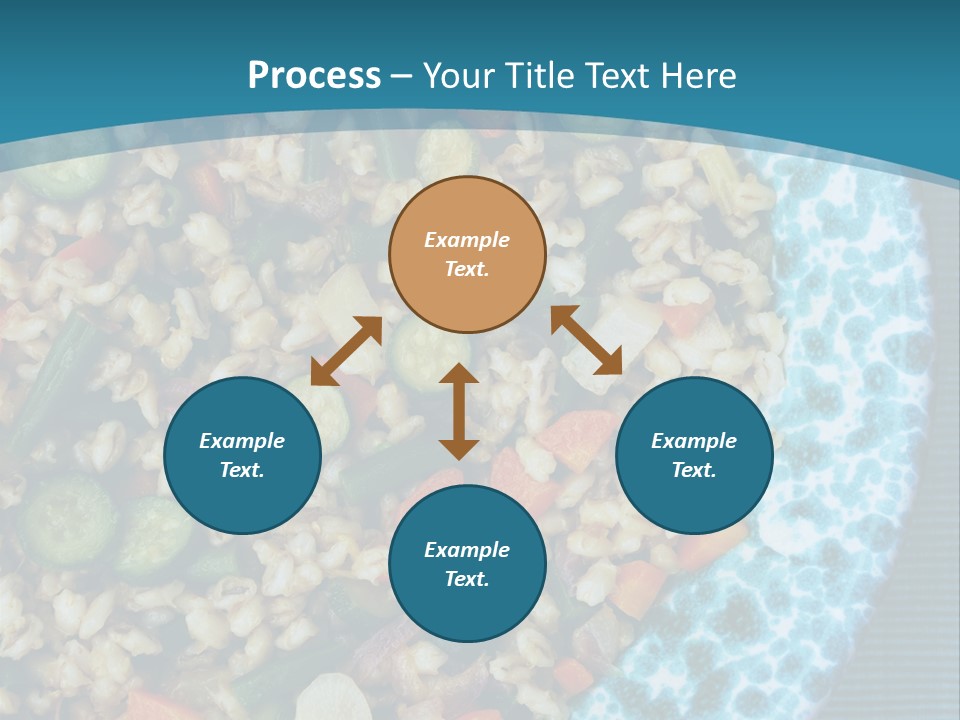 Process – Your Title Text Here

Example Text.

Example Text.

Example Text.

Example Text.